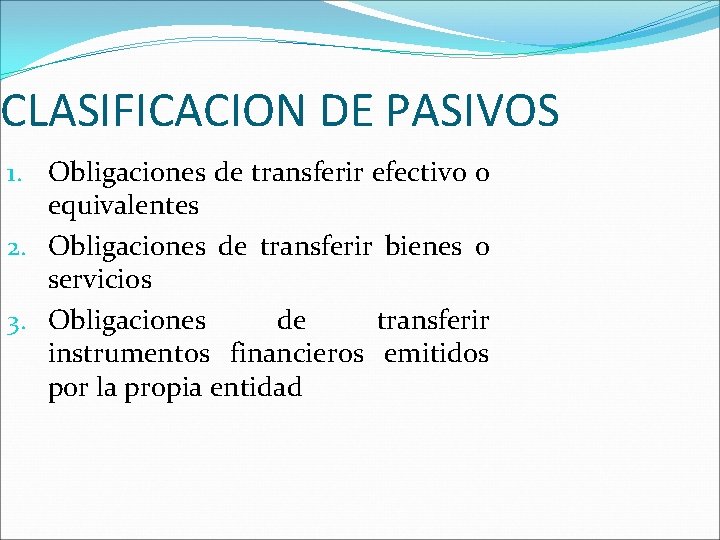 CLASIFICACION DE PASIVOS

1. Obligaciones de transferir efectivo o equivalentes
2. Obligaciones de transferir bienes o servicios
3. Obligaciones de transferir instrumentos financieros emitidos por la propia entidad